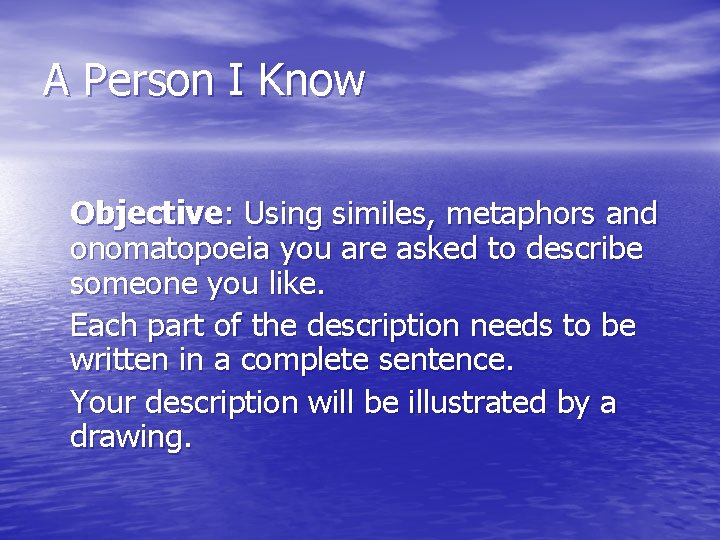 A Person I Know

Objective: Using similes, metaphors and onomatopoeia you are asked to describe someone you like.

Each part of the description needs to be written in a complete sentence.

Your description will be illustrated by a drawing.